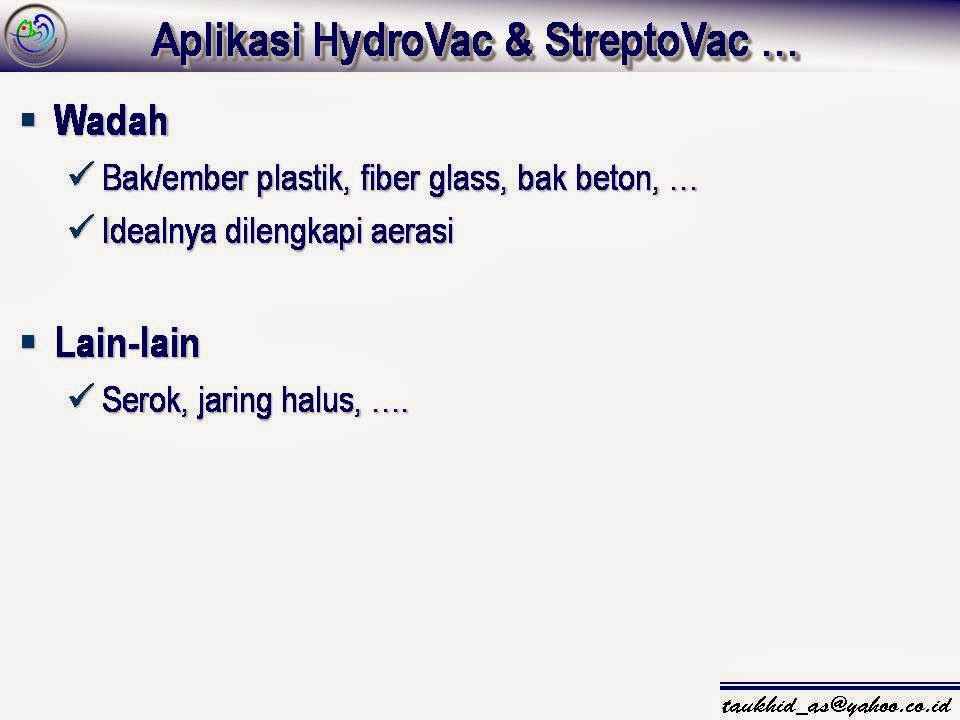 Aplikasi HydroVac & StreptoVac ...

▪ Wadah

✓ Bak/ember plastik, fiber glass, bak beton, …

✓ Idealnya dilengkapi aerasi

▪ Lain-lain

✓ Serok, jaring halus, ….

taukhid_as@yahoo.co.id